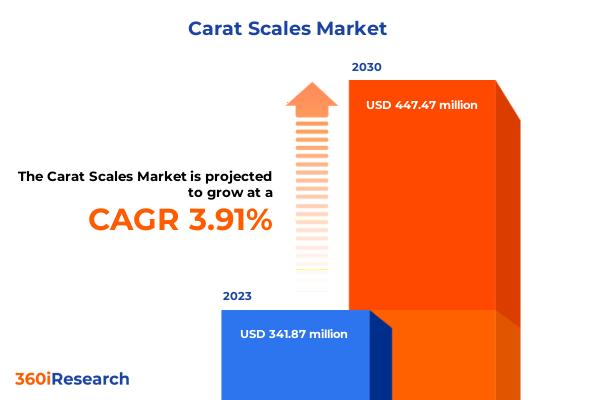 Carat Scales Market

2030

USD 447.47 million

The Carat Scales Market is projected to grow at a

CAGR 3.91%

2023

USD 341.87 million

360iResearch